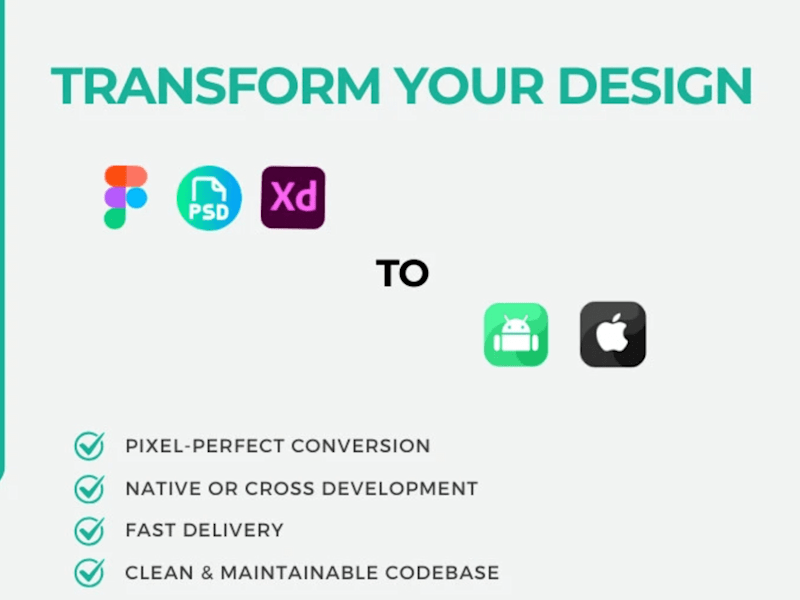 TRANSFORM YOUR DESIGN

PSD

Xd

TO

PIXEL-PERFECT CONVERSION

NATIVE OR CROSS DEVELOPMENT

FAST DELIVERY

CLEAN & MAINTAINABLE CODEBASE